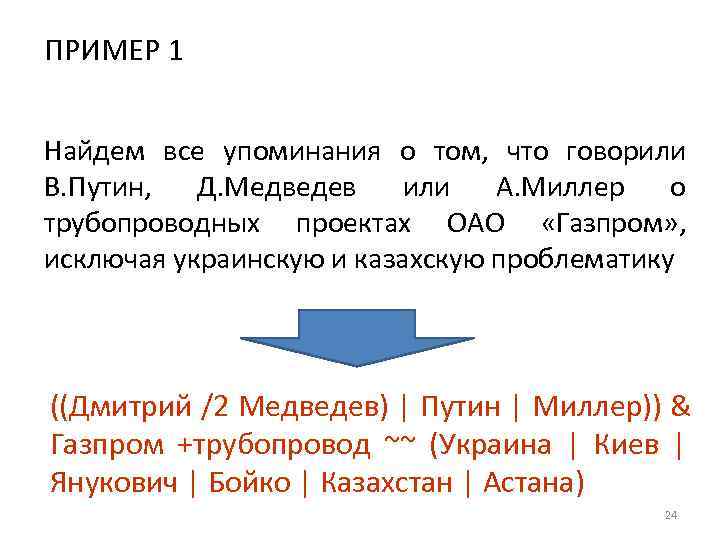 ПРИМЕР 1

Найдем все упоминания о том, что говорили В.Путин, Д.Медведев или А.Миллер о трубопроводных проектах ОАО «Газпром», исключая украинскую и казахскую проблематику

((Дмитрий /2 Медведев) | Путин | Миллер)) & Газпром +трубопровод ~~ (Украина | Киев | Янукович | Бойко | Казахстан | Астана)

24